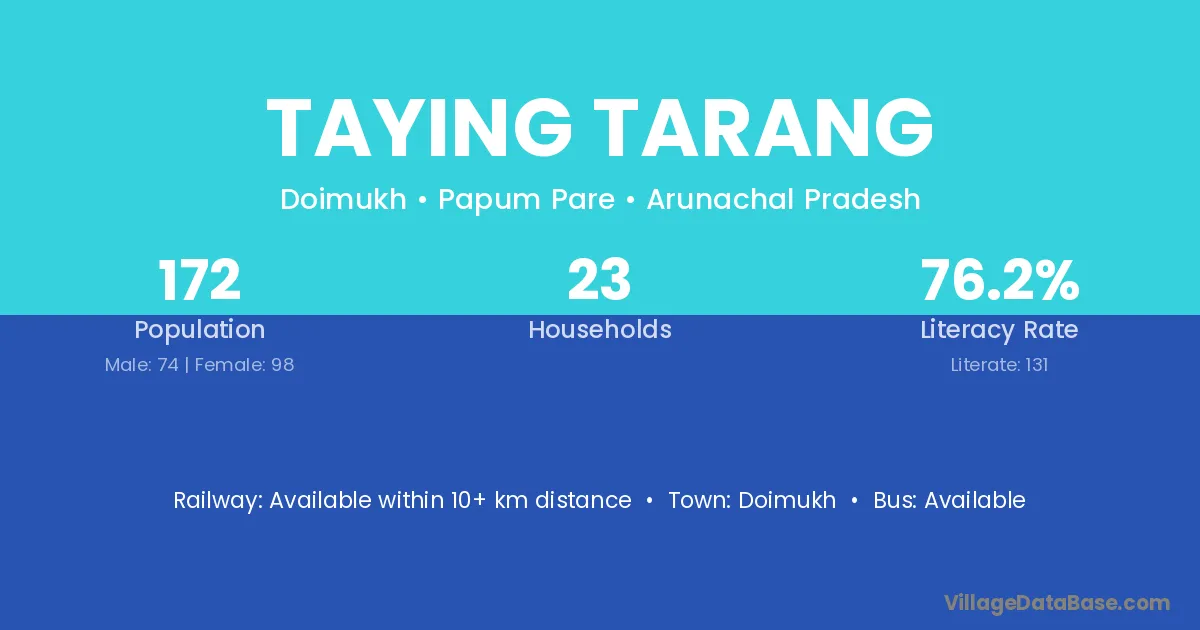 TAYING TARANG

Doimukh • Papum Pare • Arunachal Pradesh

172
Population
Male: 74 | Female: 98

23
Households

76.2%
Literacy Rate
Literate: 131

Railway: Available within 10+ km distance • Town: Doimukh • Bus: Available

VillageDataBase.com